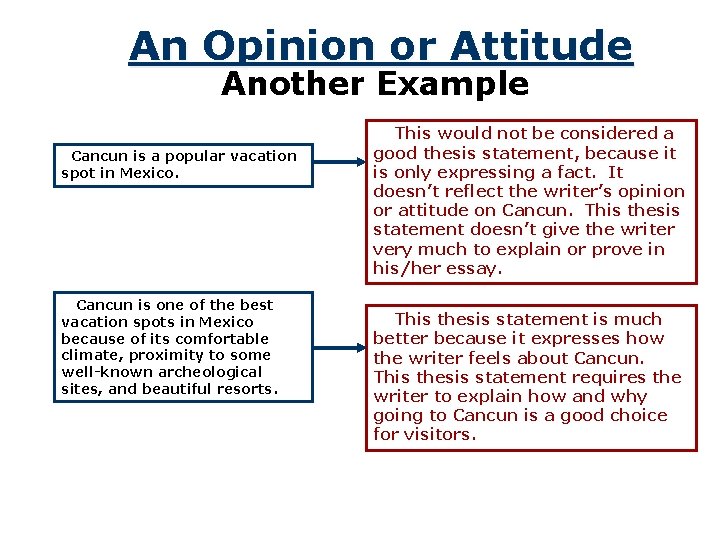 An Opinion or Attitude
Another Example

Cancun is a popular vacation spot in Mexico.

This would not be considered a good thesis statement, because it is only expressing a fact. It doesn't reflect the writer's opinion or attitude on Cancun. This thesis statement doesn't give the writer very much to explain or prove in his/her essay.

Cancun is one of the best vacation spots in Mexico because of its comfortable climate, proximity to some well-known archeological sites, and beautiful resorts.

This thesis statement is much better because it expresses how the writer feels about Cancun. This thesis statement requires the writer to explain how and why going to Cancun is a good choice for visitors.